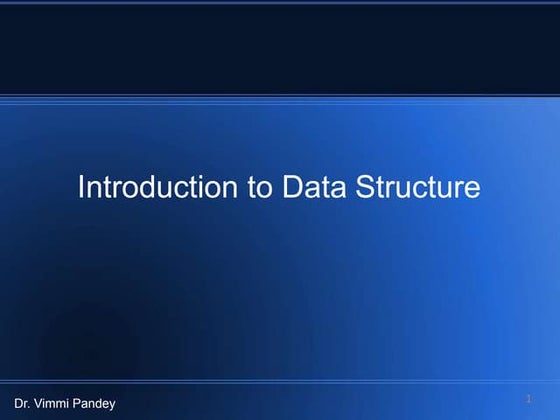 Introduction to Data Structure

Dr. Vimmi Pandey

1